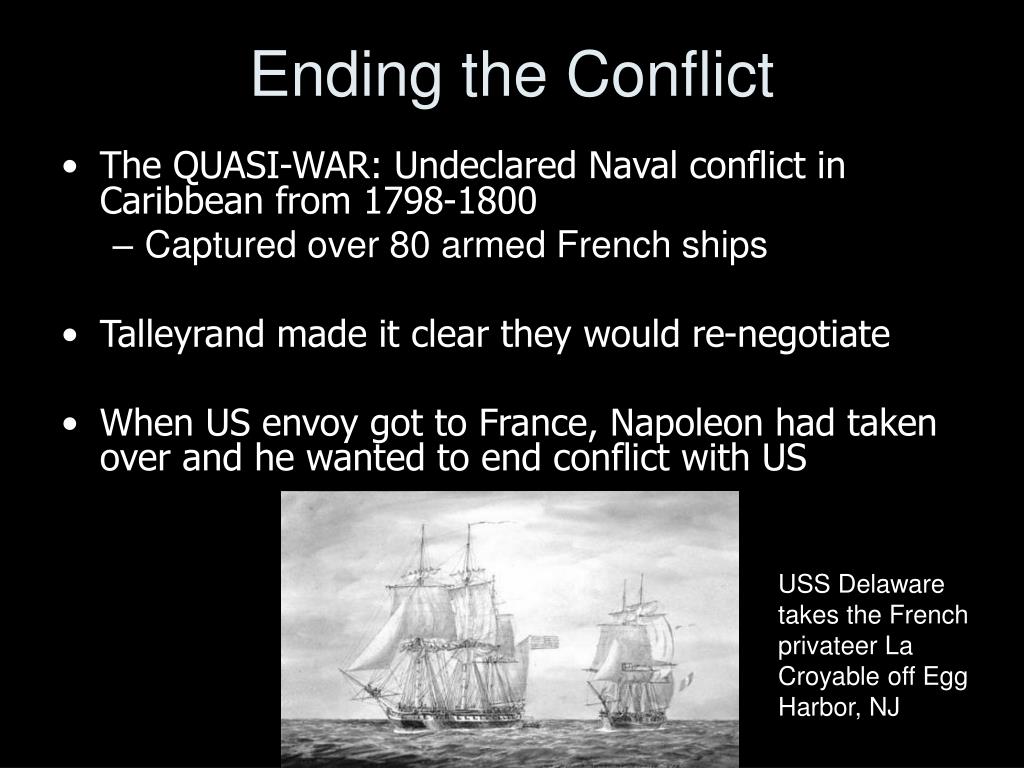 Ending the Conflict

• The QUASI-WAR: Undeclared Naval conflict in Caribbean from 1798-1800
– Captured over 80 armed French ships

• Talleyrand made it clear they would re-negotiate

• When US envoy got to France, Napoleon had taken over and he wanted to end conflict with US

USS Delaware takes the French privateer La Croyable off Egg Harbor, NJ